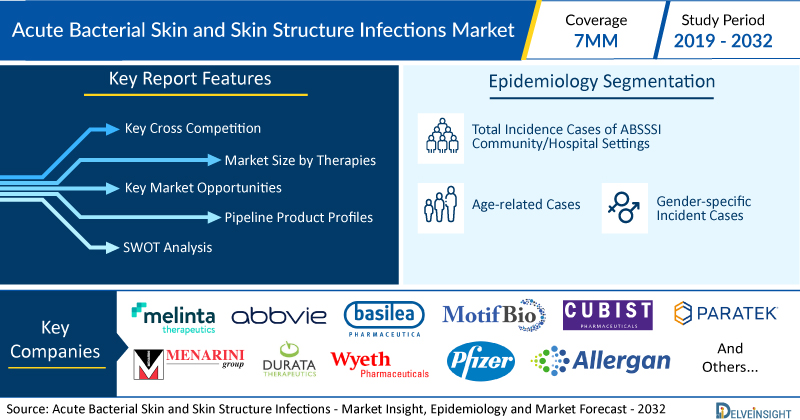 Acute Bacterial Skin and Skin Structure Infections Market

Coverage
7MM

Study Period
2019 - 2032

Key Report Features

Key Cross Competition
Market Size by Therapies
Key Market Opportunities
Pipeline Product Profiles
SWOT Analysis

Epidemiology Segmentation

Total Incidence Cases of ABSSSI Community/Hospital Settings

Age-related Cases

Gender-specific Incident Cases

Key Companies

melinta therapeutics
abbvie
basilea PHARMACEUTICA
MotifBio
CUBIST PHARMACEUTICALS
PARATEK
MENARINI group
DURATA THERAPEUTICS
Wyeth Pharmaceuticals
Pfizer
Allergan
And Others...

Source: Acute Bacterial Skin and Skin Structure Infections - Market Insight, Epidemiology and Market Forecast - 2032

DELVEINSIGHT